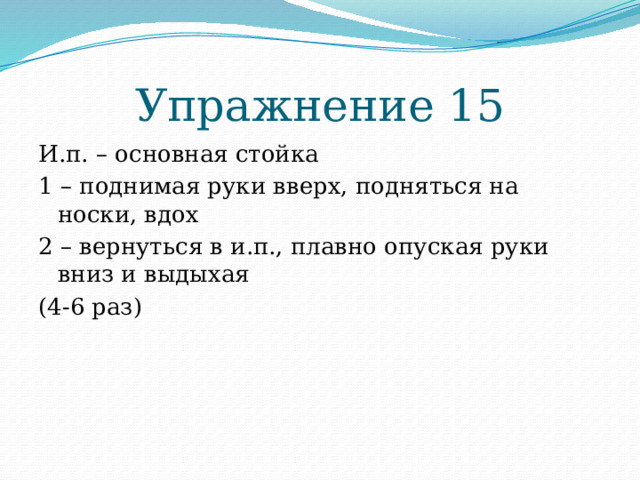 Упражнение 15

И.п. – основная стойка

1 – поднимая руки вверх, подняться на носки, вдох

2 – вернуться в и.п., плавно опуская руки вниз и выдыхая

(4-6 раз)